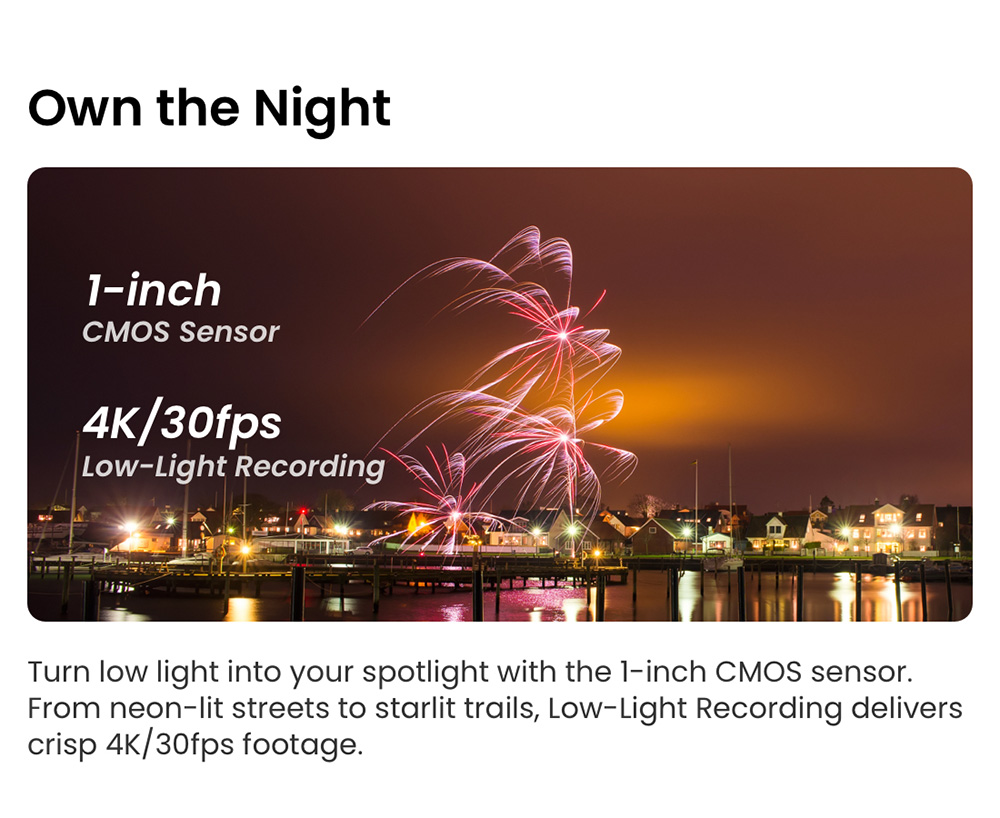 Own the Night

1-inch
CMOS Sensor

4K/30fps
Low-Light Recording

Turn low light into your spotlight with the 1-inch CMOS sensor. From neon-lit streets to starlit trails, Low-Light Recording delivers crisp 4K/30fps footage.